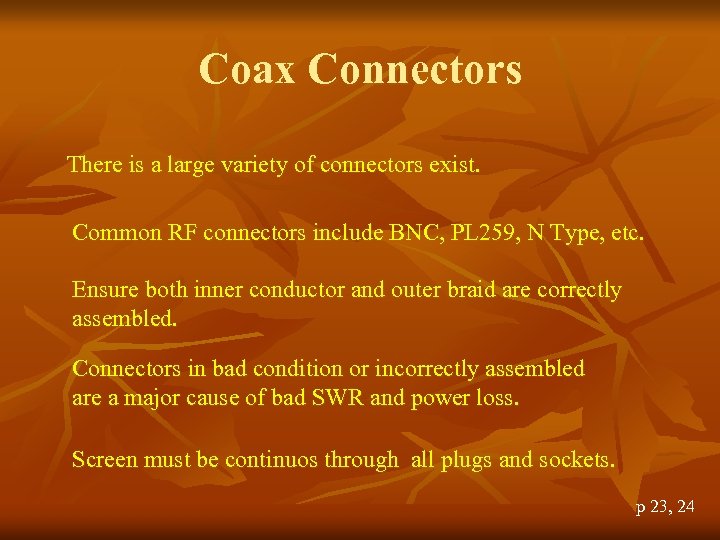 Coax Connectors

There is a large variety of connectors exist.

Common RF connectors include BNC, PL259, N Type, etc.

Ensure both inner conductor and outer braid are correctly assembled.

Connectors in bad condition or incorrectly assembled are a major cause of bad SWR and power loss.

Screen must be continuos through all plugs and sockets.

p 23, 24